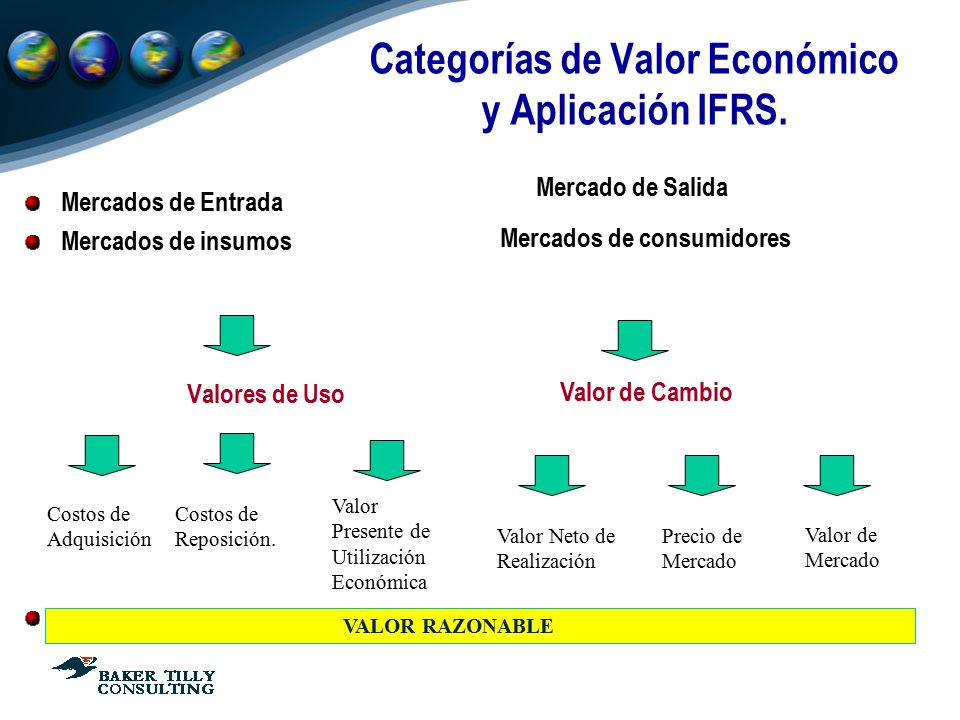 Categorías de Valor Económico y Aplicación IFRS.

Mercados de Entrada

Mercados de insumos

Mercado de Salida

Mercados de consumidores

Valores de Uso

Valor de Cambio

Costos de Adquisición

Costos de Reposición.

Valor Presente de Utilización Económica

Valor Neto de Realización

Precio de Mercado

Valor de Mercado

VALOR RAZONABLE

BAKER TILLY CONSULTING